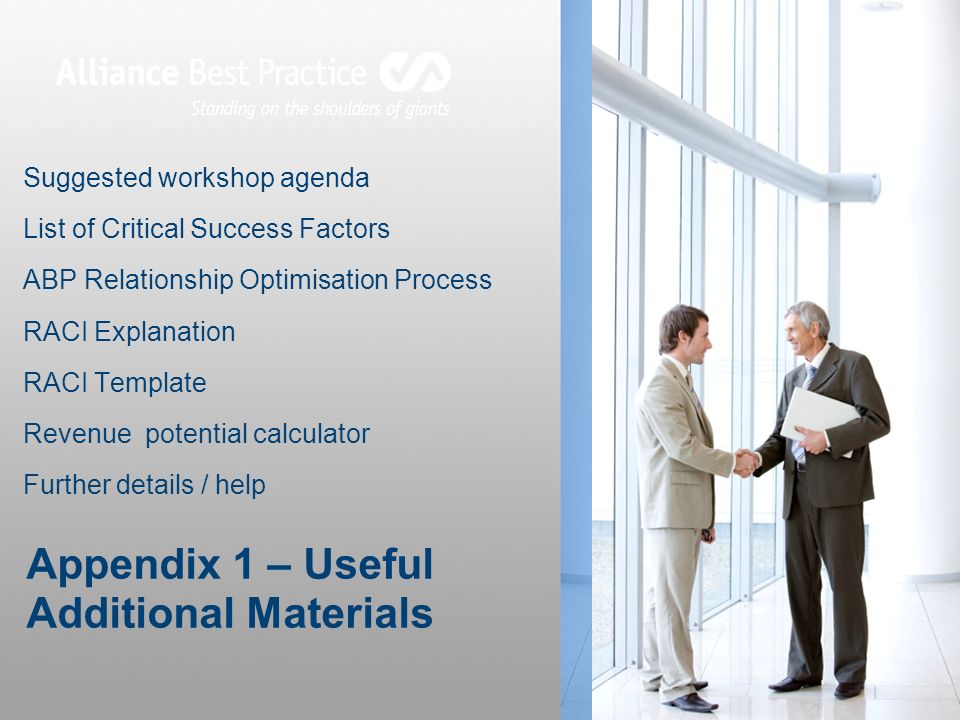 Alliance Best Practice
Standing on the shoulders of giants

Suggested workshop agenda

List of Critical Success Factors

ABP Relationship Optimisation Process

RACI Explanation

RACI Template

Revenue  potential calculator

Further details / help

Appendix 1 – Useful Additional Materials